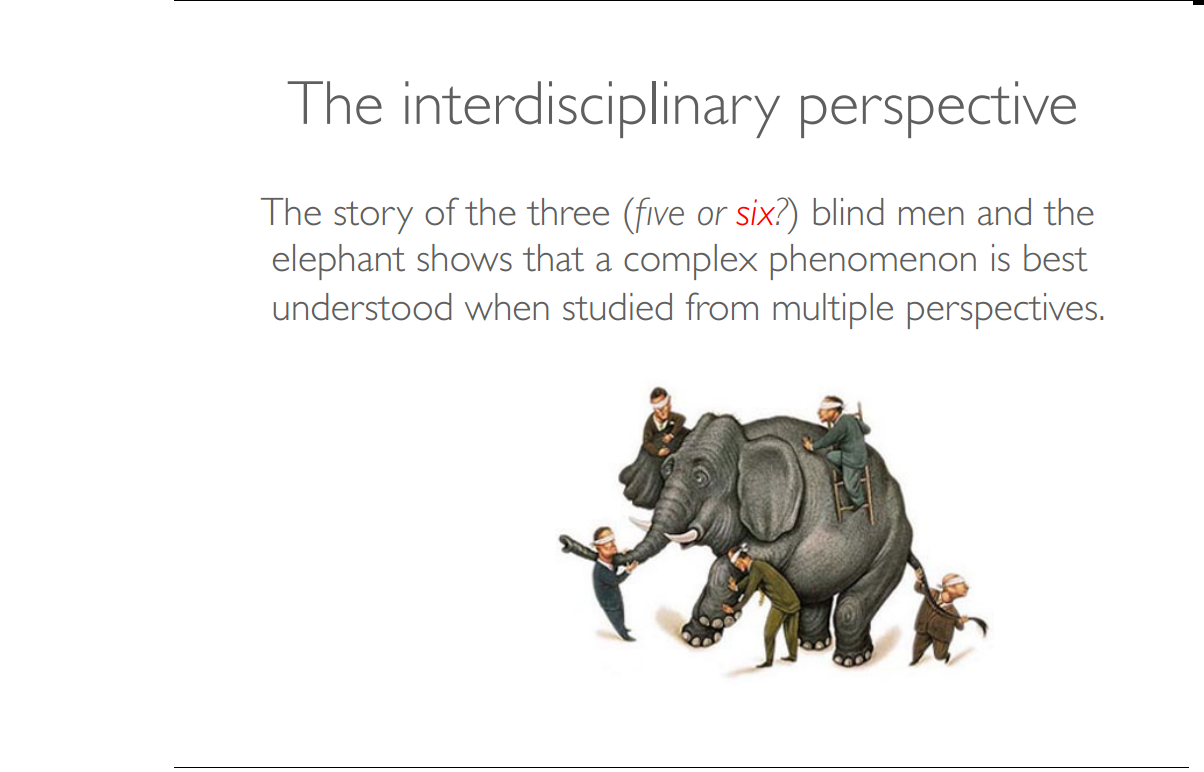 The interdisciplinary perspective

The story of the three (five or six?) blind men and the elephant shows that a complex phenomenon is best understood when studied from multiple perspectives.